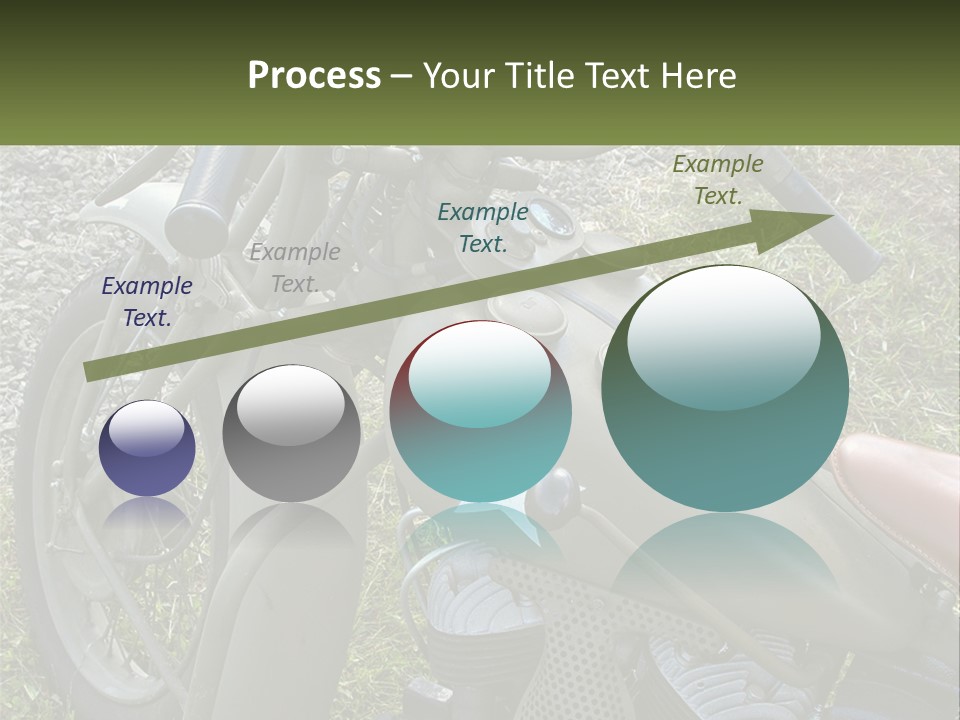 Process – Your Title Text Here

Example Text.

Example Text.

Example Text.

Example Text.